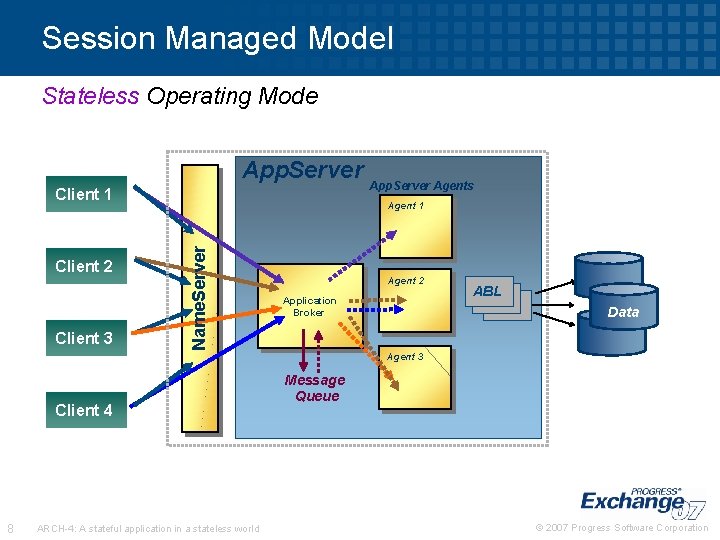 Session Managed Model

Stateless Operating Mode

Client 1

Client 2

Client 3

Client 4

NameServer

AppServer

AppServer Agents

Agent 1

Agent 2

Agent 3

Application Broker

Message Queue

ABL

Data

PROGRESS® Exchange 07

8 ARCH-4: A stateful application in a stateless world

© 2007 Progress Software Corporation